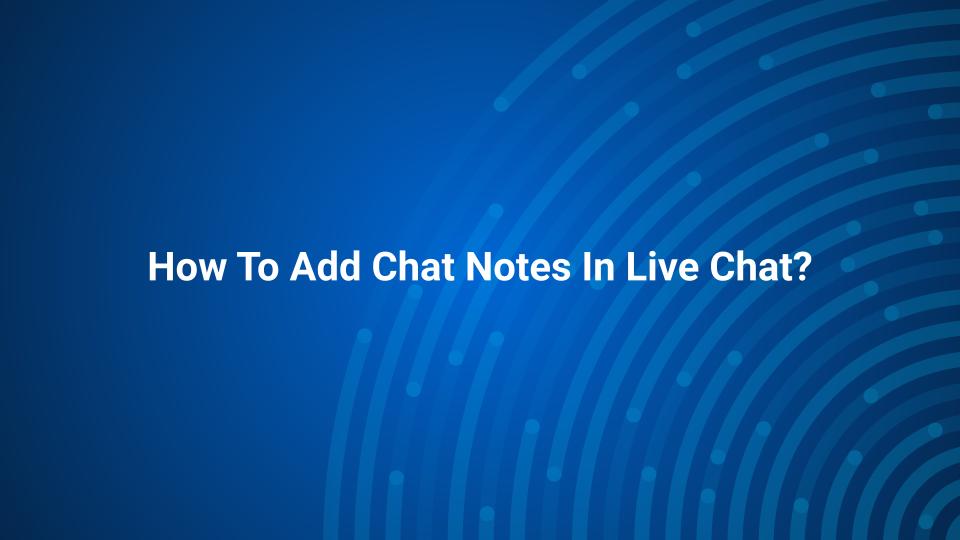 How To Add Chat Notes In Live Chat?